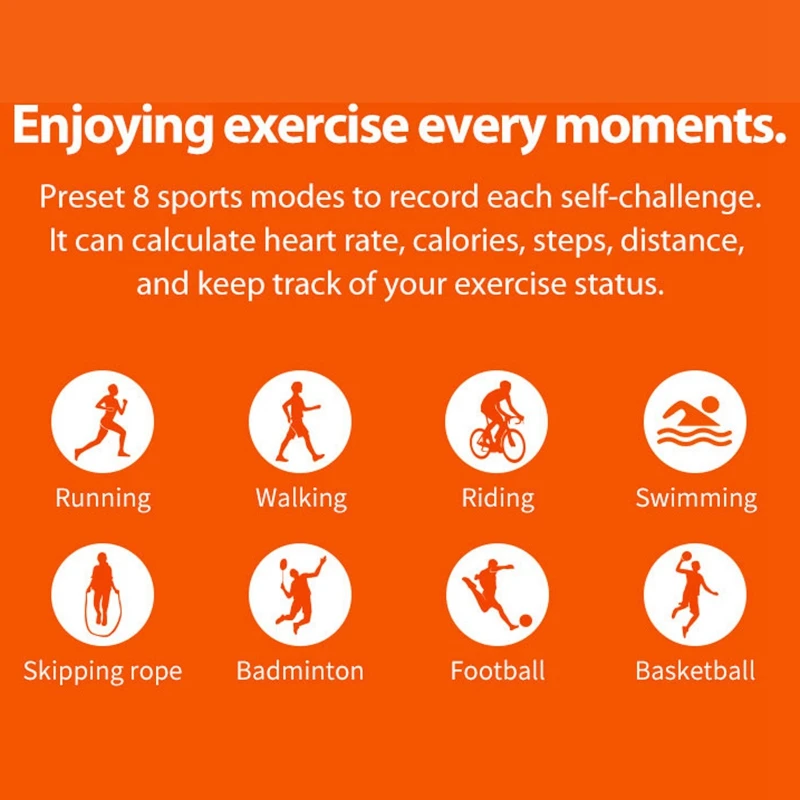 Enjoying exercise every moments.

Preset 8 sports modes to record each self-challenge. It can calculate heart rate, calories, steps, distance, and keep track of your exercise status.

Running

Walking

Riding

Swimming

Skipping rope

Badminton

Football

Basketball